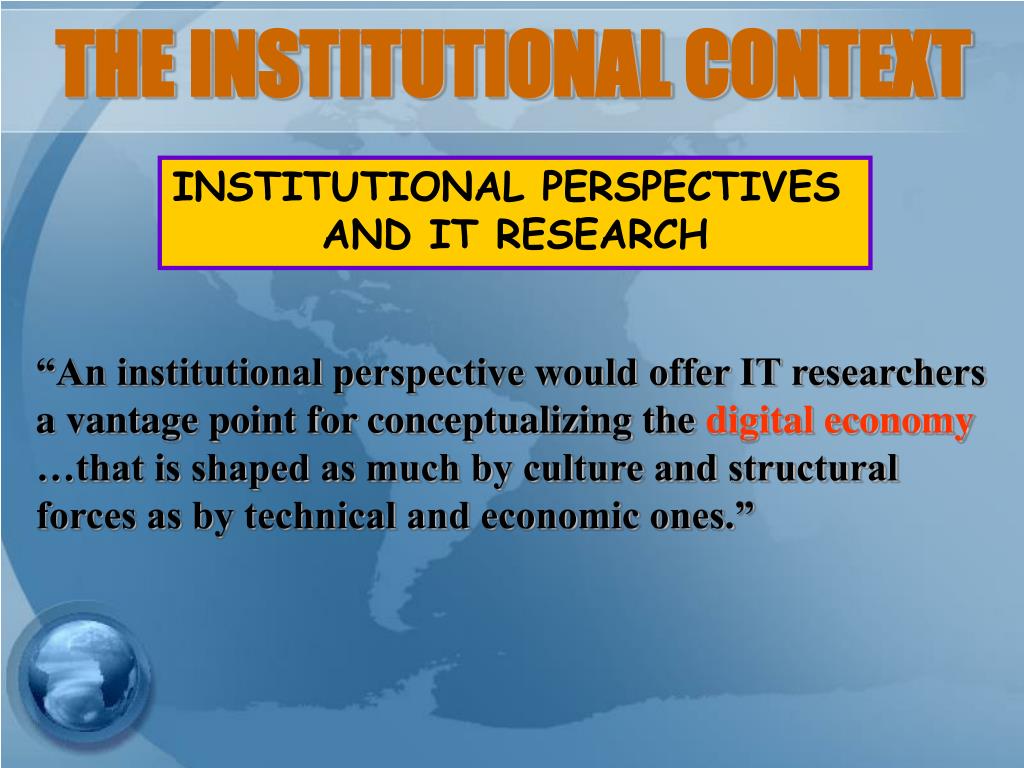 THE INSTITUTIONAL CONTEXT

INSTITUTIONAL PERSPECTIVES AND IT RESEARCH

“An institutional perspective would offer IT researchers a vantage point for conceptualizing the digital economy …that is shaped as much by culture and structural forces as by technical and economic ones.”